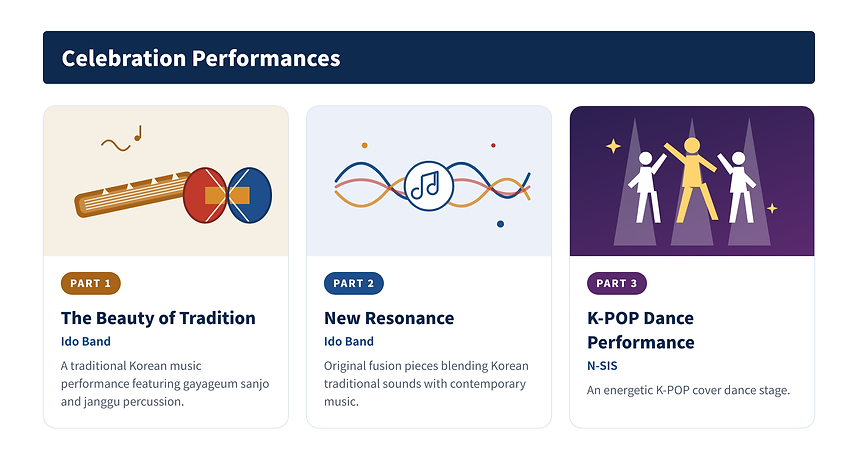 Celebration Performances

PART 1

The Beauty of Tradition

Ido Band

A traditional Korean music performance featuring gayageum sanjo and janggu percussion.

PART 2

New Resonance

Ido Band

Original fusion pieces blending Korean traditional sounds with contemporary music.

PART 3

K-POP Dance Performance

N-SIS

An energetic K-POP cover dance stage.